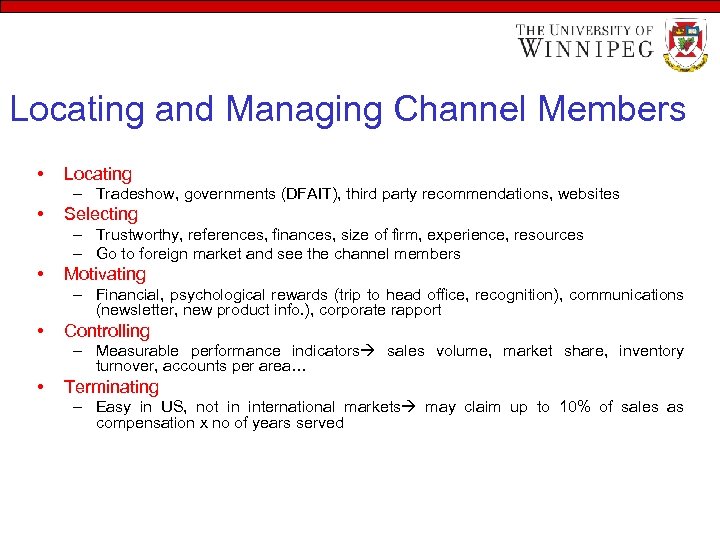 THE UNIVERSITY OF WINNIPEG

Locating and Managing Channel Members

• Locating
– Tradeshow, governments (DFAIT), third party recommendations, websites
• Selecting
– Trustworthy, references, finances, size of firm, experience, resources
– Go to foreign market and see the channel members
• Motivating
– Financial, psychological rewards (trip to head office, recognition), communications (newsletter, new product info.), corporate rapport
• Controlling
– Measurable performance indicators→ sales volume, market share, inventory turnover, accounts per area…
• Terminating
– Easy in US, not in international markets→ may claim up to 10% of sales as compensation x no of years served